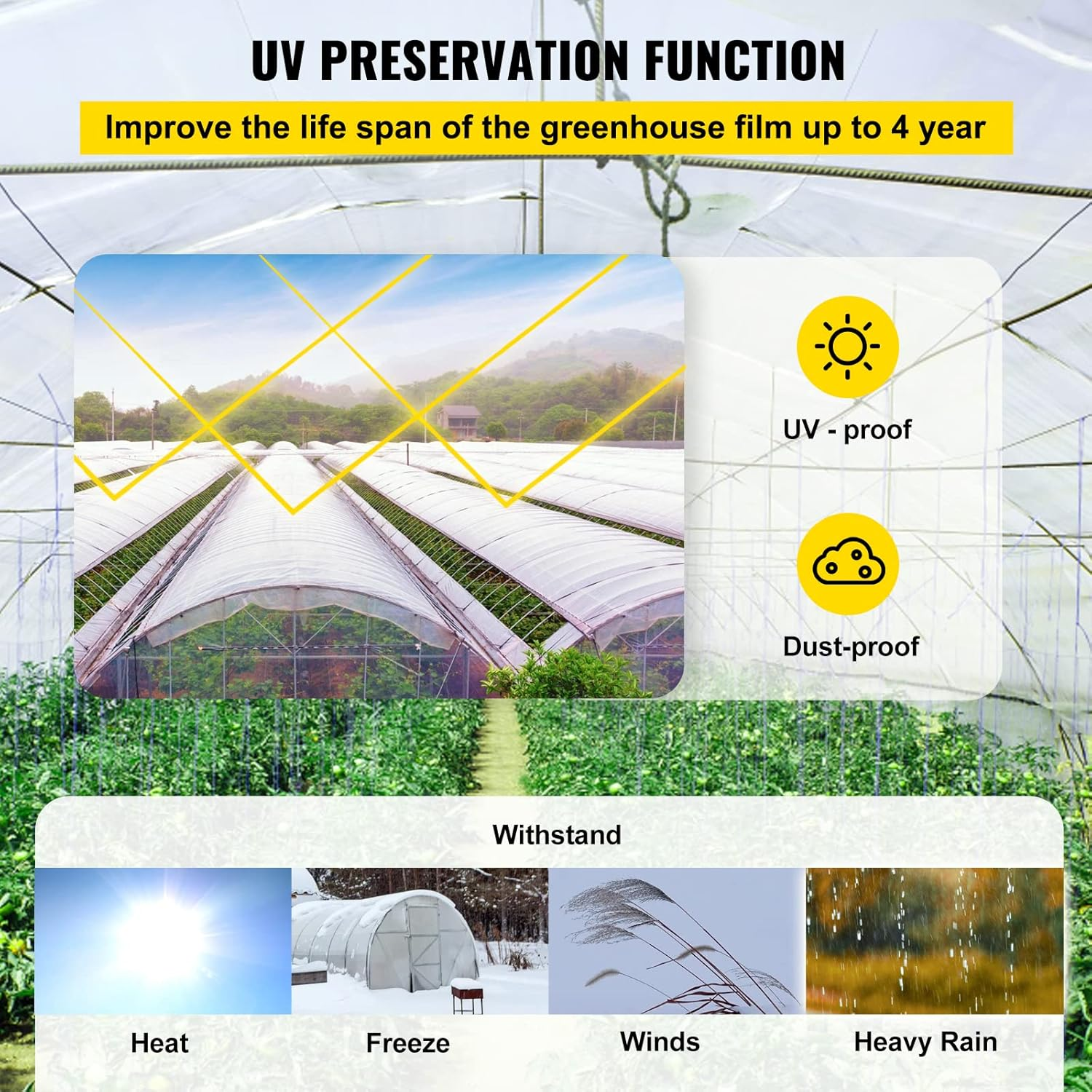 UV PRESERVATION FUNCTION

Improve the life span of the greenhouse film up to 4 year

UV - proof

Dust-proof

Withstand

Heat

Freeze

Winds

Heavy Rain